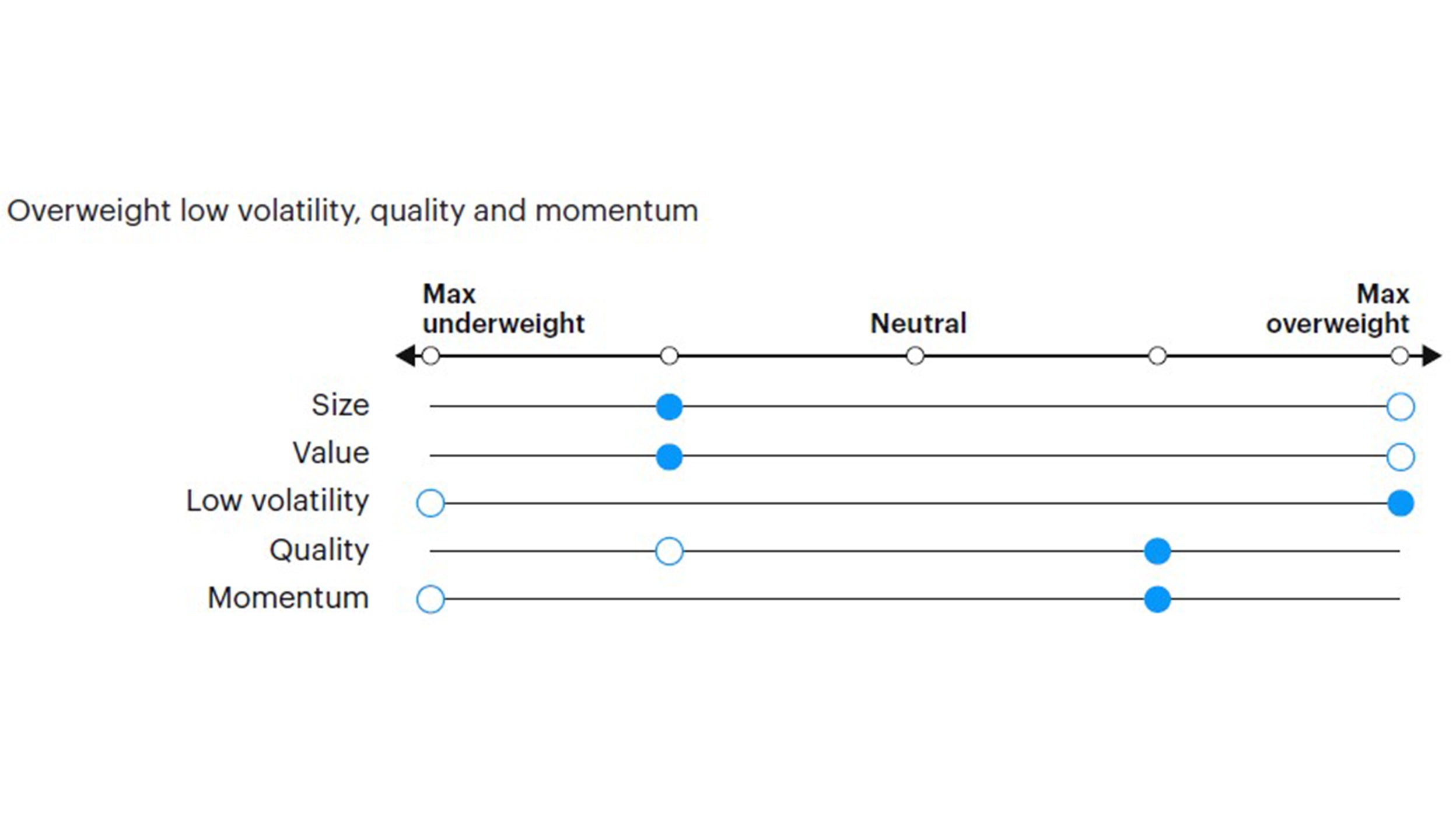 Overweight low volatility, quality and momentum

Max underweight

Neutral

Max overweight

Size

Value

Low volatility

Quality

Momentum